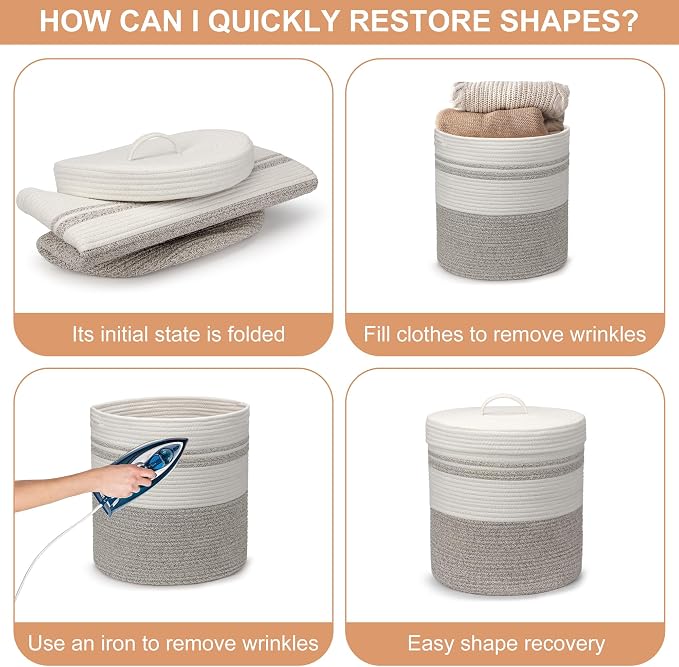 HOW CAN I QUICKLY RESTORE SHAPES?

Its initial state is folded

Fill clothes to remove wrinkles

Use an iron to remove wrinkles

Easy shape recovery